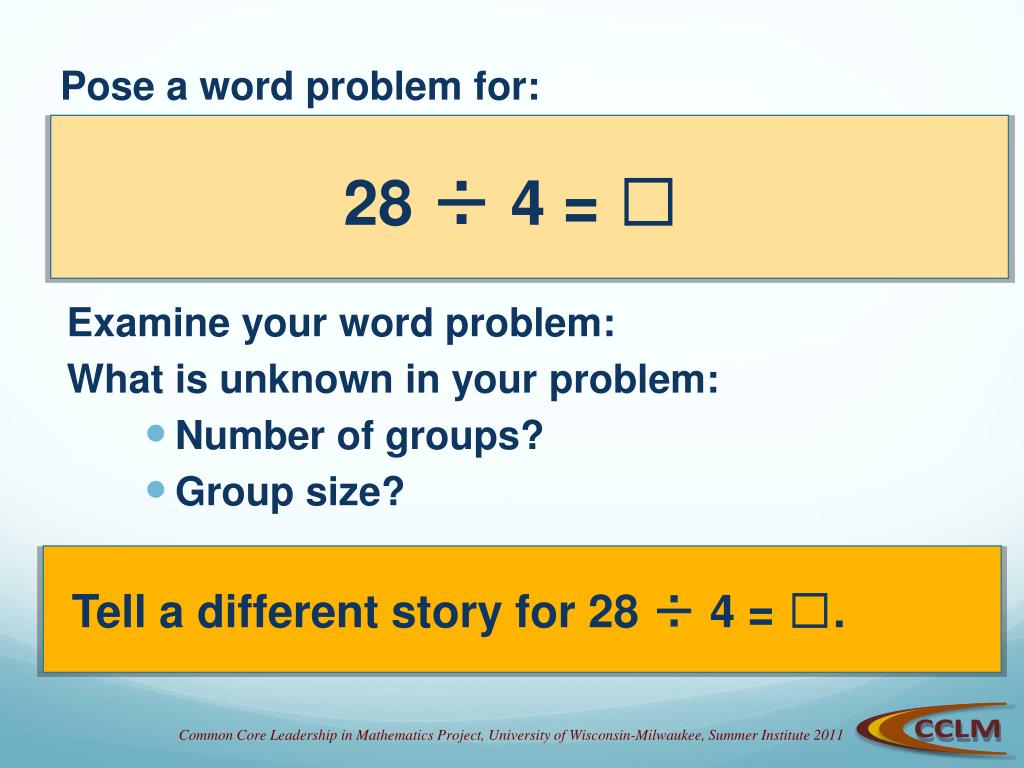 Pose a word problem for:

$28 \div 4 = \square$

Examine your word problem:

What is unknown in your problem:

- Number of groups?
- Group size?

Tell a different story for $28 \div 4 = \square$.

Common Core Leadership in Mathematics Project, University of Wisconsin-Milwaukee, Summer Institute 2011

CCLM